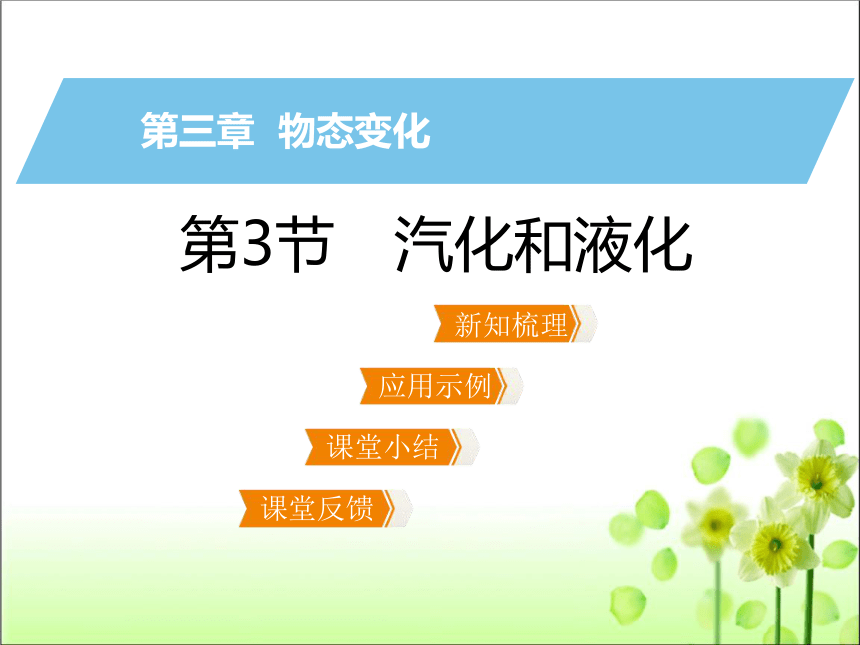 第三章 物态变化

第3节 汽化和液化

新知梳理

应用示例

课堂小结

课堂反馈